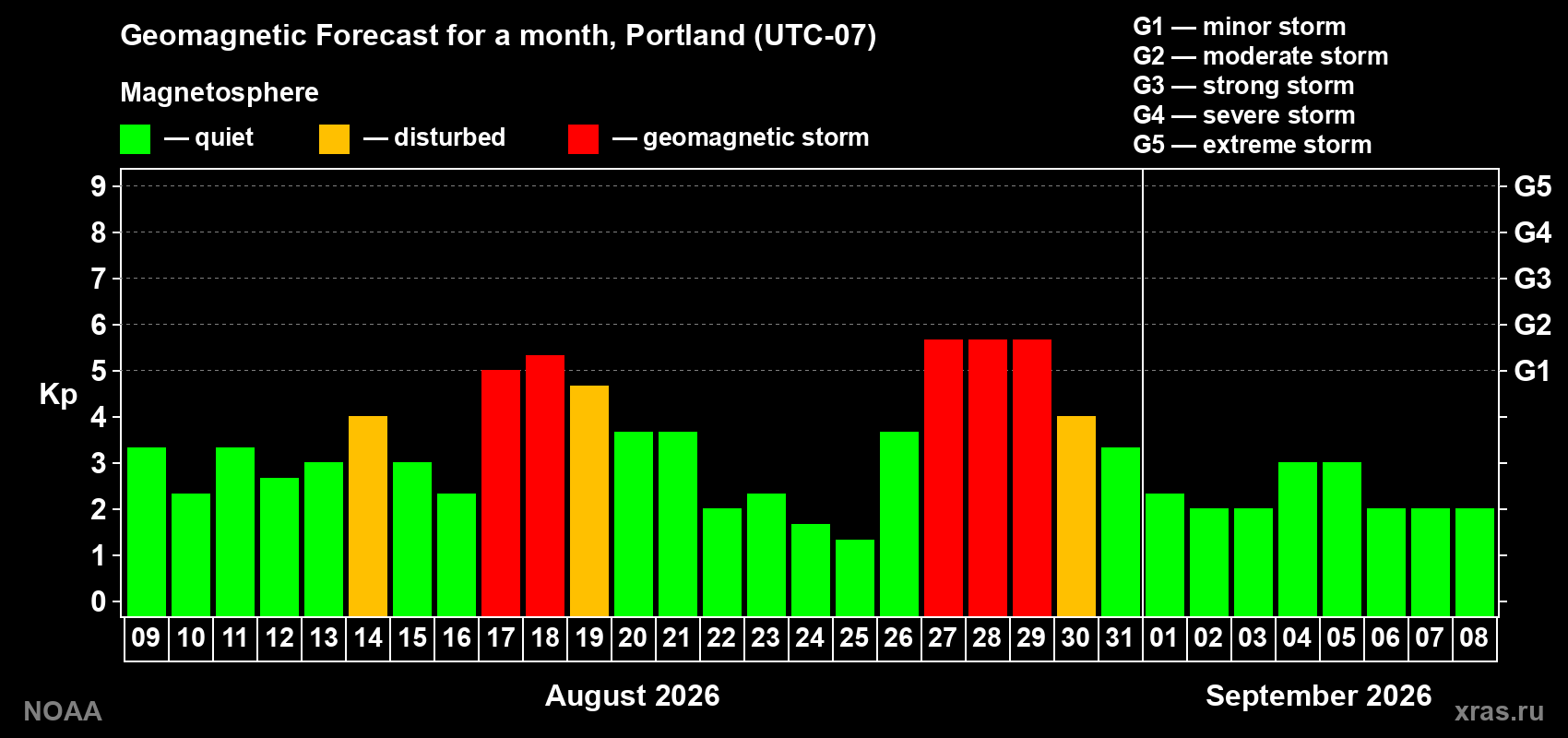 Geomagnetic Forecast for a month, Portland (UTC-07)

Magnetosphere

— quiet — disturbed — geomagnetic storm

G1 — minor storm
G2 — moderate storm
G3 — strong storm
G4 — severe storm
G5 — extreme storm

Kp

9
8
7
6
5
4
3
2
1
0

G5
G4
G3
G2
G1

09 10 11 12 13 14 15 16 17 18 19 20 21 22 23 24 25 26 27 28 29 30 31 01 02 03 04 05 06 07 08

August 2026

September 2026

NOAA

xras.ru